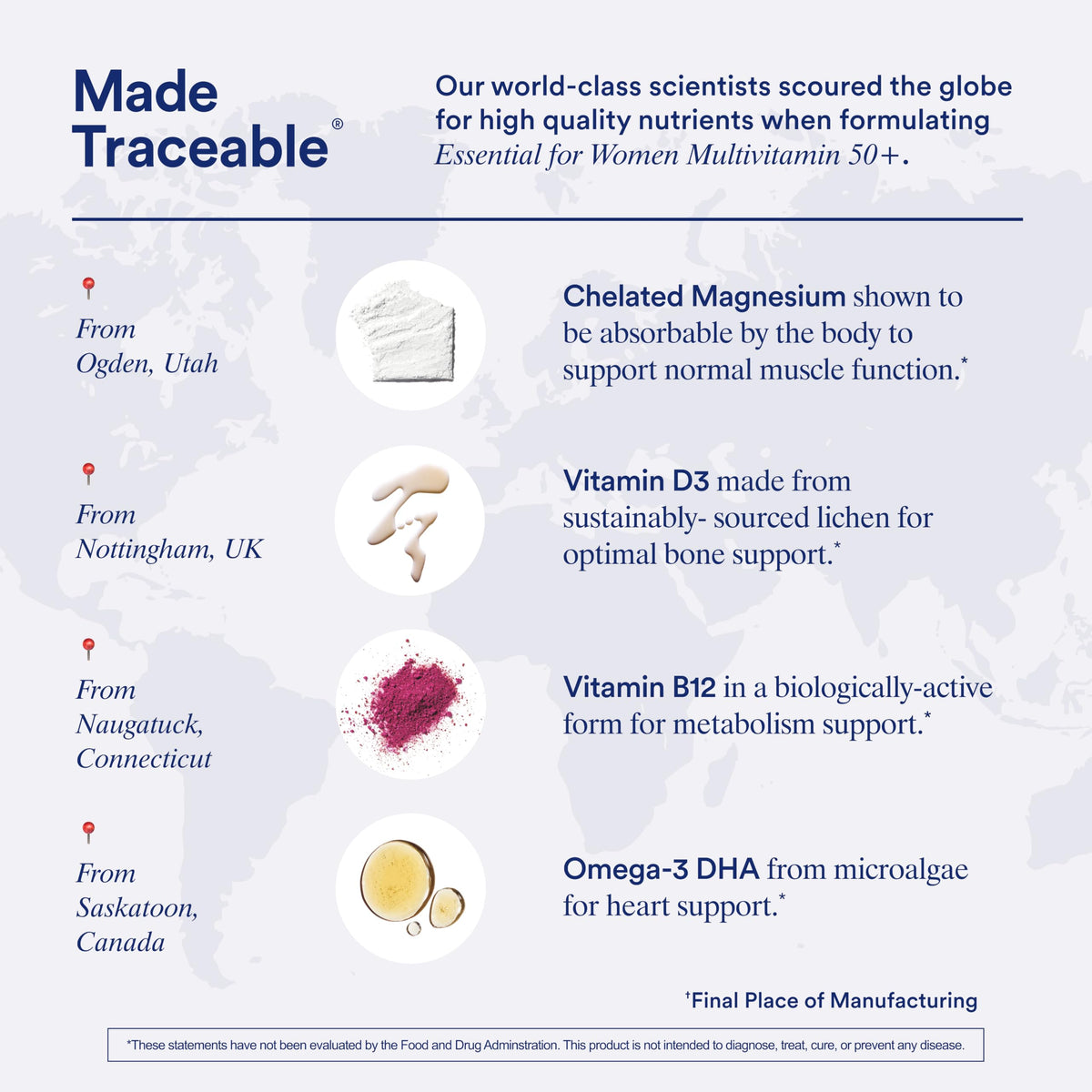 Made Traceable®

Our world-class scientists scoured the globe for high quality nutrients when formulating Essential for Women Multivitamin 50+.

From Ogden, Utah

Chelated Magnesium shown to be absorbable by the body to support normal muscle function.*

From Nottingham, UK

Vitamin D3 made from sustainably- sourced lichen for optimal bone support.*

From Naugatuck, Connecticut

Vitamin B12 in a biologically-active form for metabolism support.*

From Saskatoon, Canada

Omega-3 DHA from microalgae for heart support.*

†Final Place of Manufacturing

*These statements have not been evaluated by the Food and Drug Adminstration. This product is not intended to diagnose, treat, cure, or prevent any disease.